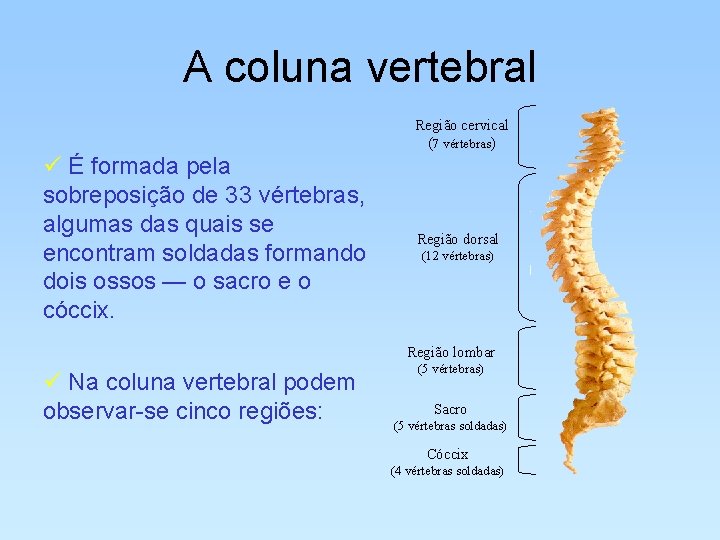 A coluna vertebral

✓ É formada pela sobreposição de 33 vértebras, algumas das quais se encontram soldadas formando dois ossos — o sacro e o cóccix.

✓ Na coluna vertebral podem observar-se cinco regiões:

Região cervical
(7 vértebras)

Região dorsal
(12 vértebras)

Região lombar
(5 vértebras)

Sacro
(5 vértebras soldadas)

Cóccix
(4 vértebras soldadas)